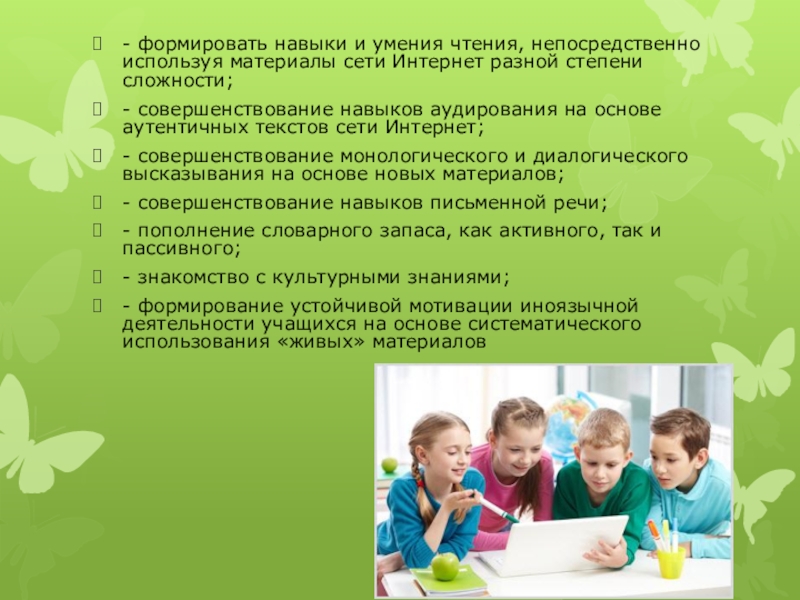 - формировать навыки и умения чтения, непосредственно используя материалы сети Интернет разной степени сложности;

- совершенствование навыков аудирования на основе аутентичных текстов сети Интернет;

- совершенствование монологического и диалогического высказывания на основе новых материалов;

- совершенствование навыков письменной речи;

- пополнение словарного запаса, как активного, так и пассивного;

- знакомство с культурными знаниями;

- формирование устойчивой мотивации иноязычной деятельности учащихся на основе систематического использования «живых» материалов